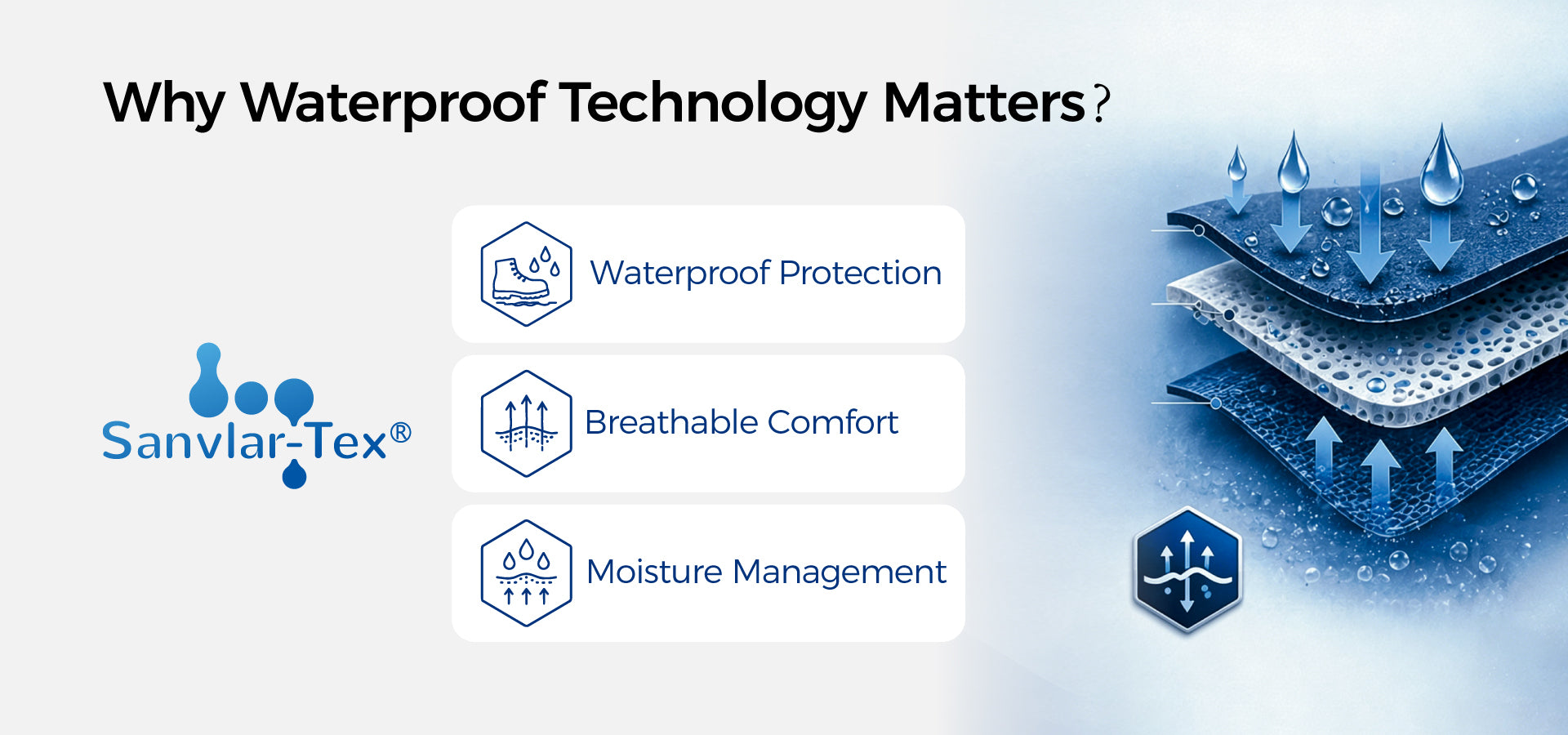 Why Waterproof Technology Matters?

Sanvlar-Tex®

Waterproof Protection

Breathable Comfort

Moisture Management